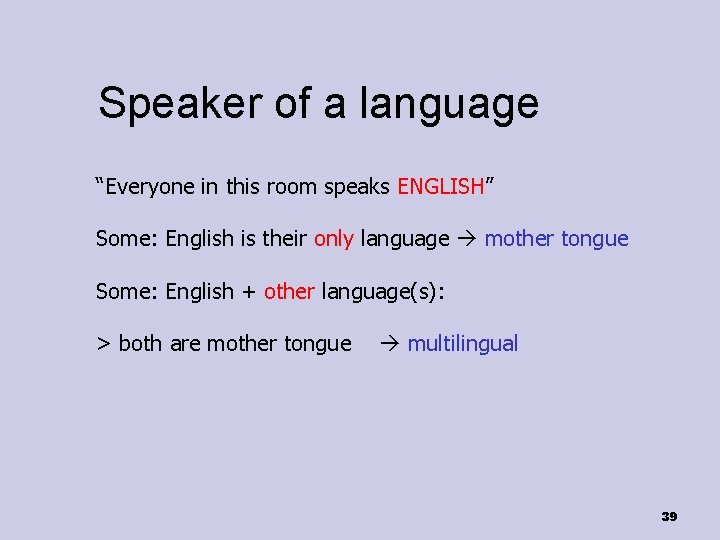 Speaker of a language

“Everyone in this room speaks ENGLISH”

Some: English is their only language → mother tongue

Some: English + other language(s):

> both are mother tongue → multilingual

39